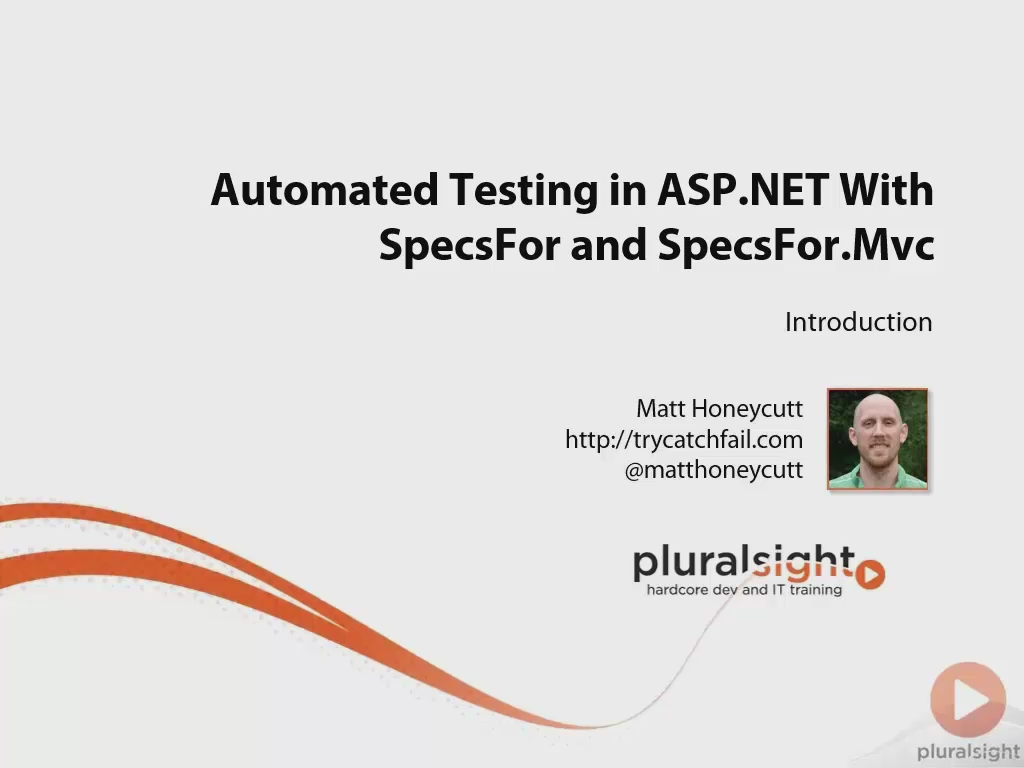 Automated Testing in ASP.NET With SpecsFor and SpecsFor.Mvc

Introduction

Matt Honeycutt
http://trycatchfail.com
@matthoneycutt

pluralsight
hardcore dev and IT training

pluralsight